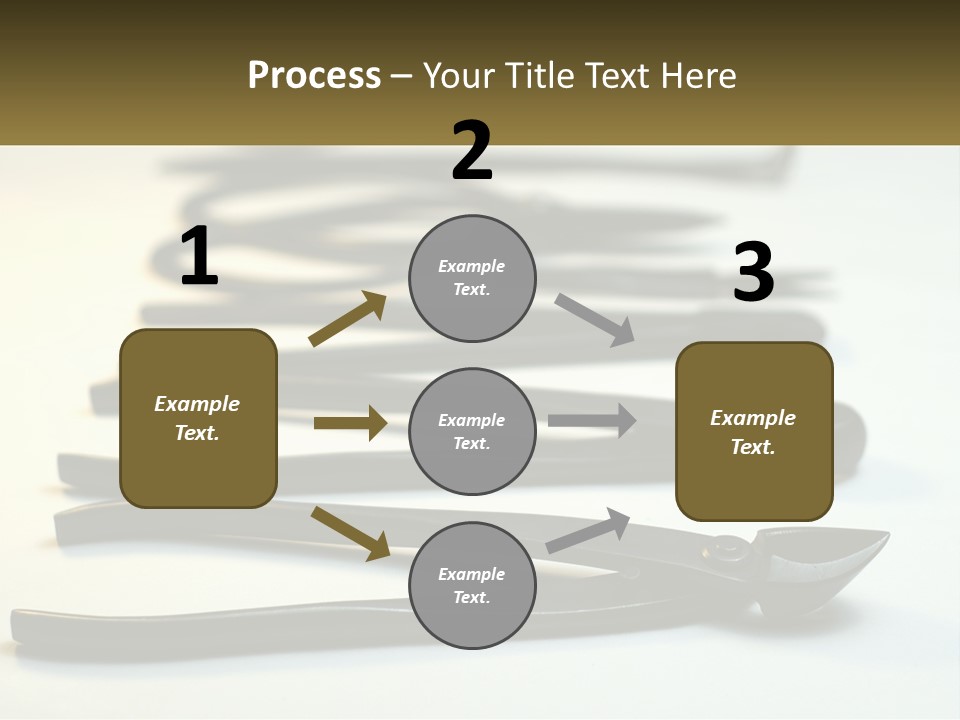 Process – Your Title Text Here

1

Example Text.

2

Example Text.

Example Text.

Example Text.

3

Example Text.